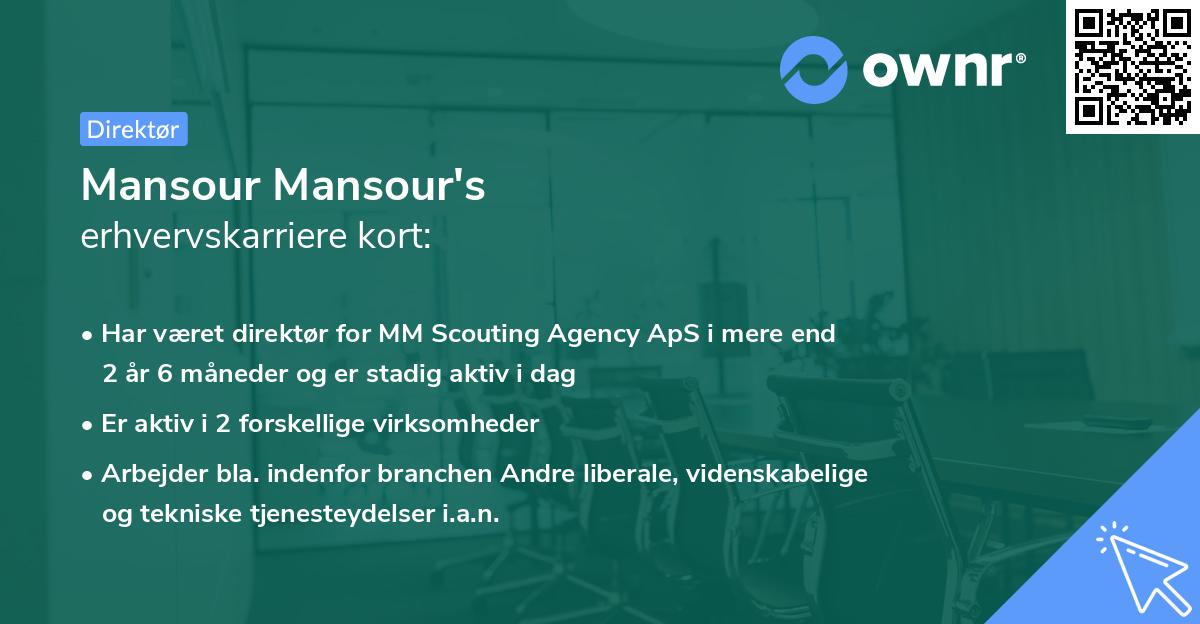 ownr®

Direktør

Mansour Mansour's
erhvervskarriere kort:

• Har været direktør for MM Scouting Agency ApS i mere end 2 år 6 måneder og er stadig aktiv i dag

• Er aktiv i 2 forskellige virksomheder

• Arbejder bla. indenfor branchen Andre liberale, videnskabelige og tekniske tjenesteydelser i.a.n.